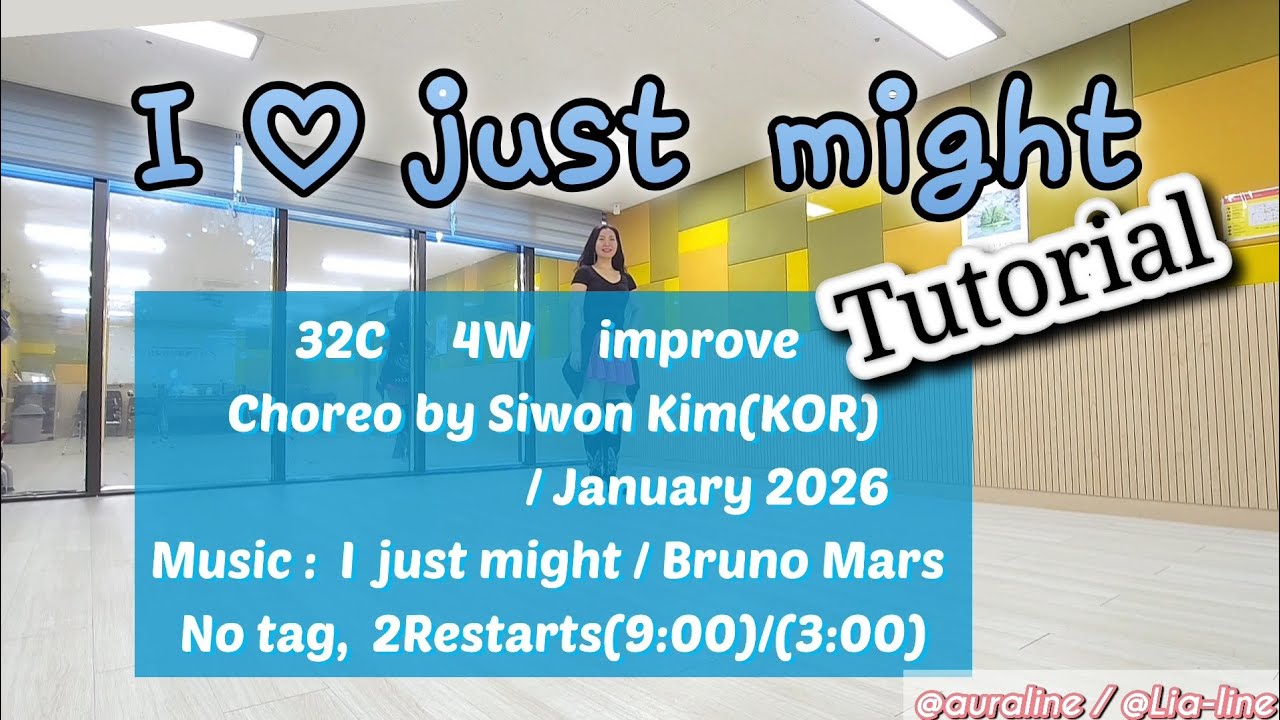 I ♡ just might

Tutorial

32C 4W improve
Choreo by Siwon Kim(KOR)
/ January 2026
Music : I just might / Bruno Mars
No tag, 2Restarts(9:00)/(3:00)

@auraline / @Lia-line